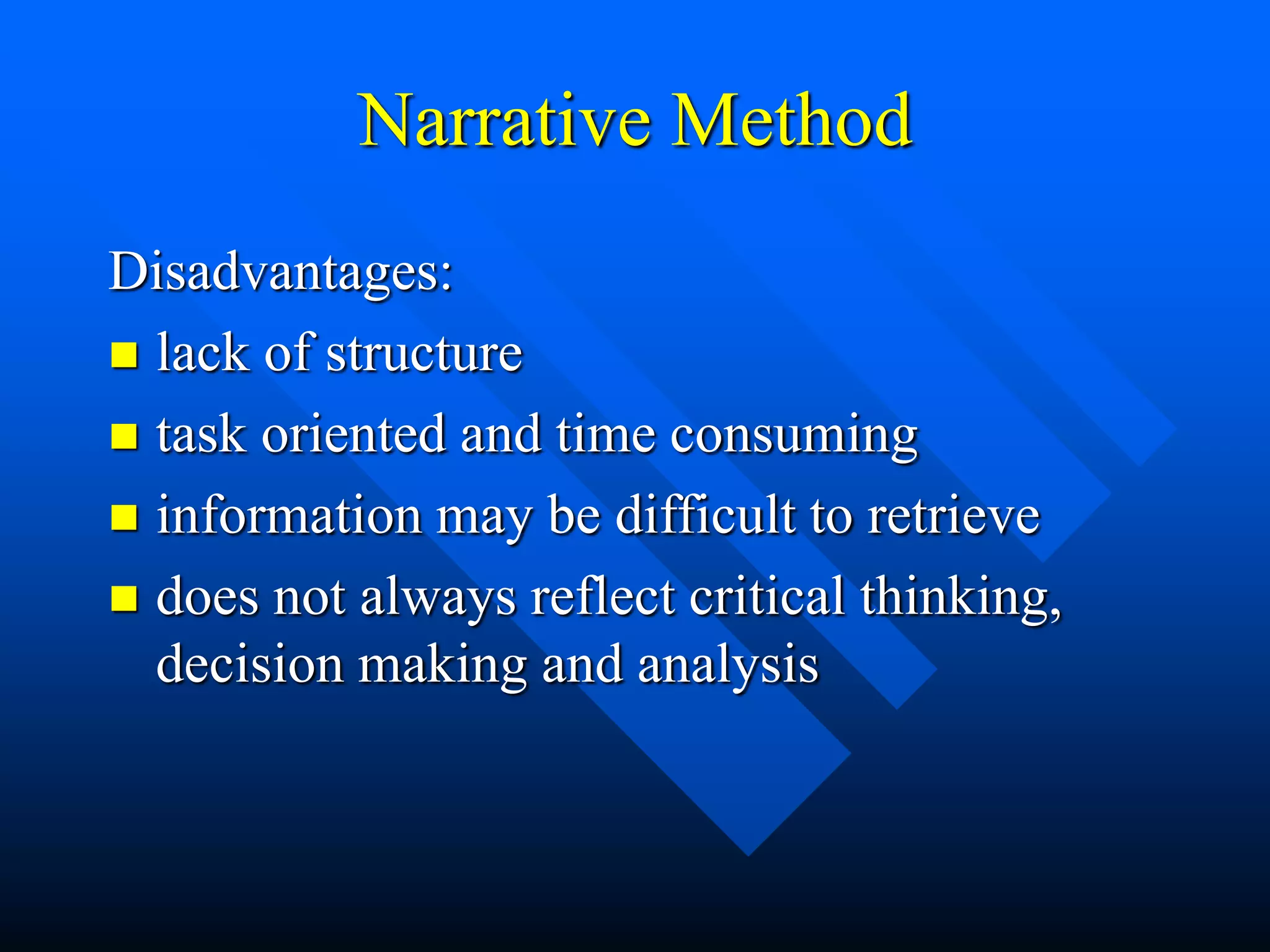 Narrative Method

Disadvantages:

- lack of structure
- task oriented and time consuming
- information may be difficult to retrieve
- does not always reflect critical thinking, decision making and analysis